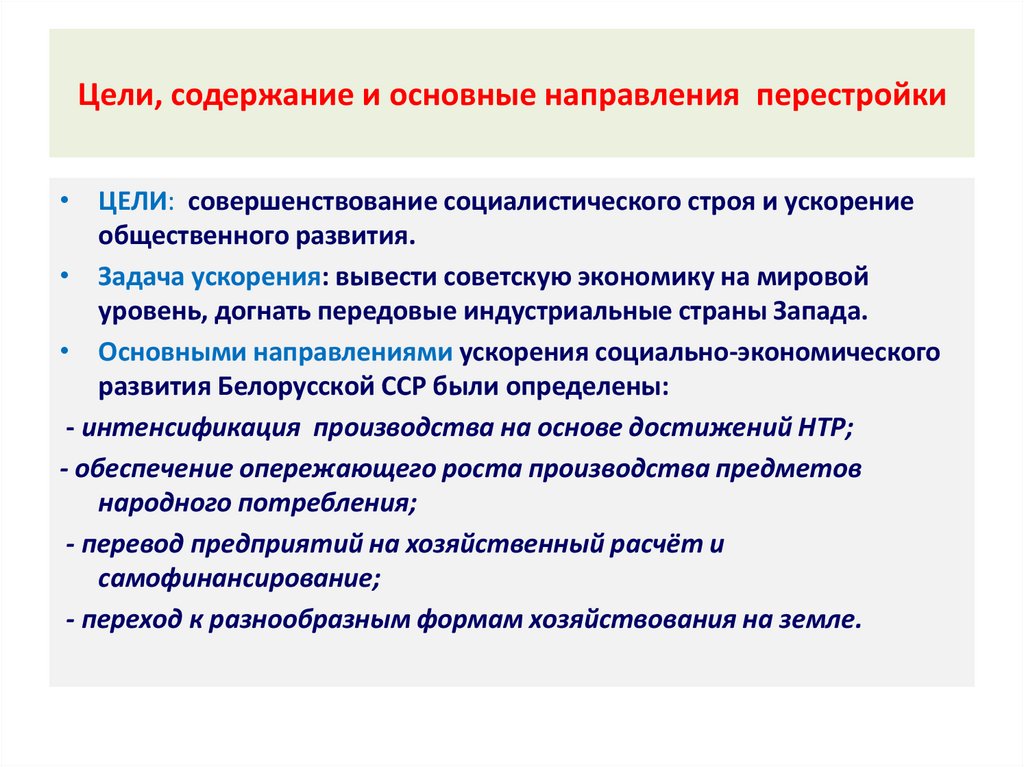 Цели, содержание и основные направления перестройки

• ЦЕЛИ: совершенствование социалистического строя и ускорение общественного развития.

• Задача ускорения: вывести советскую экономику на мировой уровень, догнать передовые индустриальные страны Запада.

• Основными направлениями ускорения социально-экономического развития Белорусской ССР были определены:

- интенсификация производства на основе достижений НТР;

- обеспечение опережающего роста производства предметов народного потребления;

- перевод предприятий на хозяйственный расчёт и самофинансирование;

- переход к разнообразным формам хозяйствования на земле.